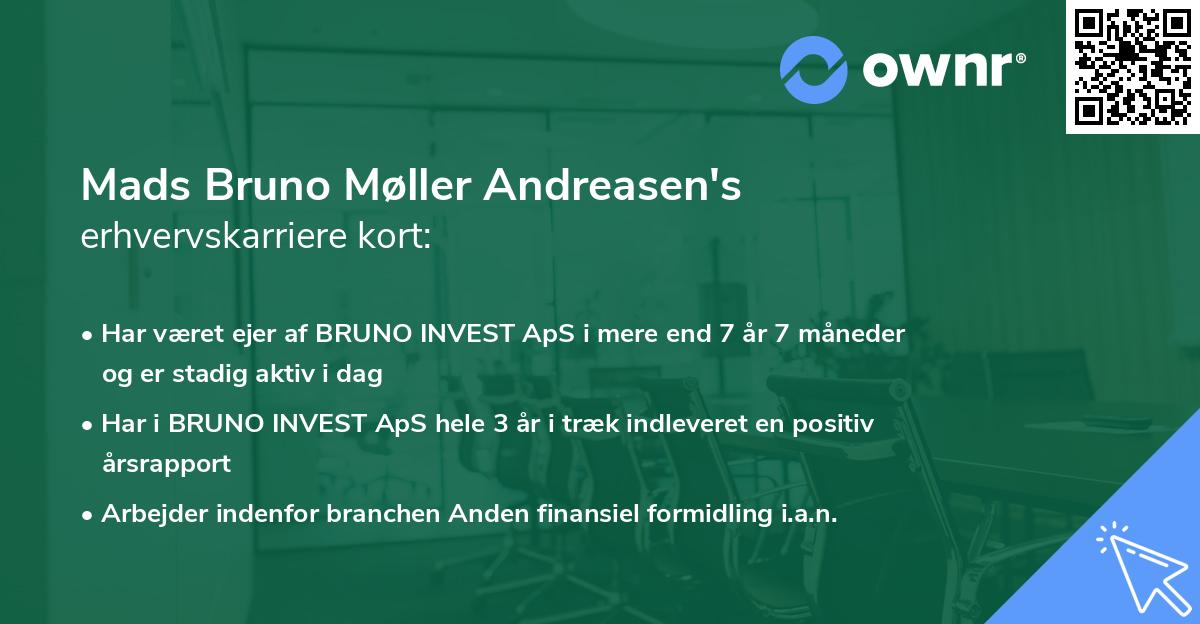 ownr®

Mads Bruno Møller Andreasen's erhvervskarriere kort:

• Har været ejer af BRUNO INVEST ApS i mere end 7 år 7 måneder og er stadig aktiv i dag
• Har i BRUNO INVEST ApS hele 3 år i træk indleveret en positiv årsrapport
• Arbejder indenfor branchen Anden finansiel formidling i.a.n.